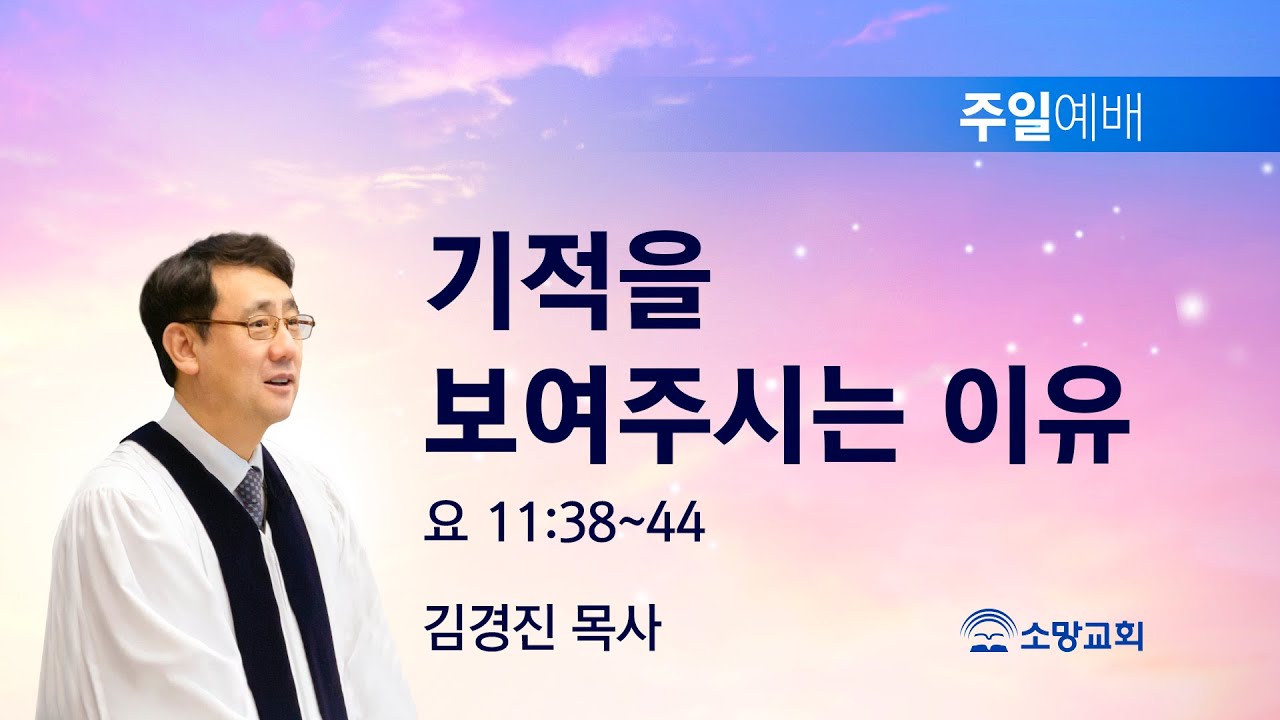 주일예배

기적을
보여주시는 이유

요 11:38~44

김경진 목사

소망교회